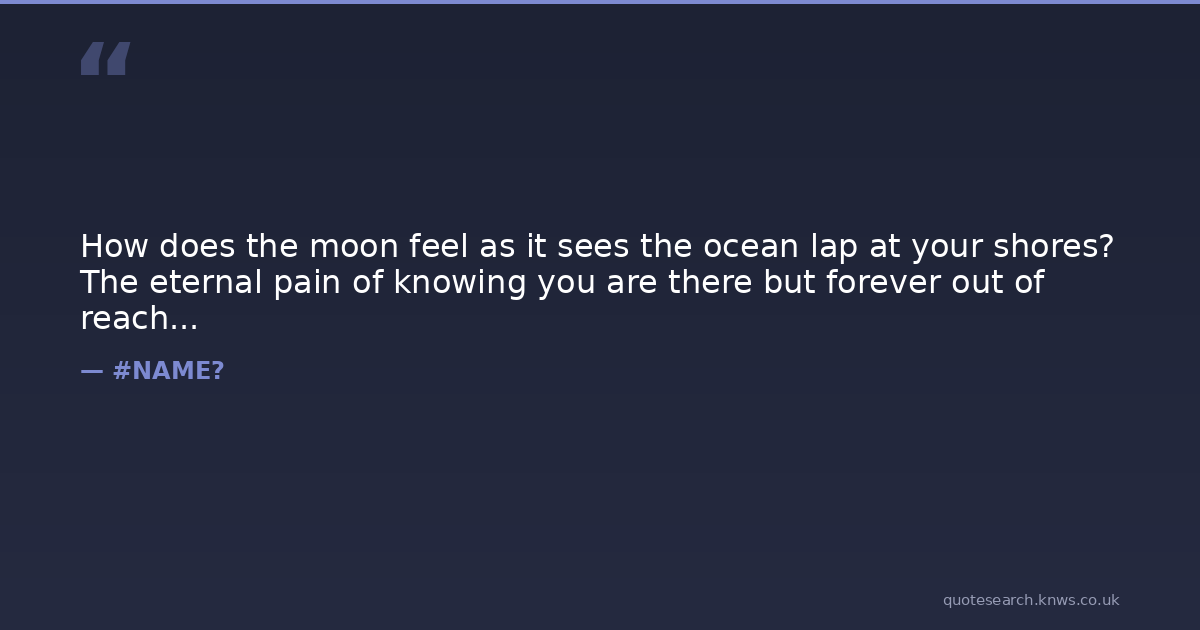 “

How does the moon feel as it sees the ocean lap at your shores? The eternal pain of knowing you are there but forever out of reach...

— #NAME?

quotesearch.knws.co.uk